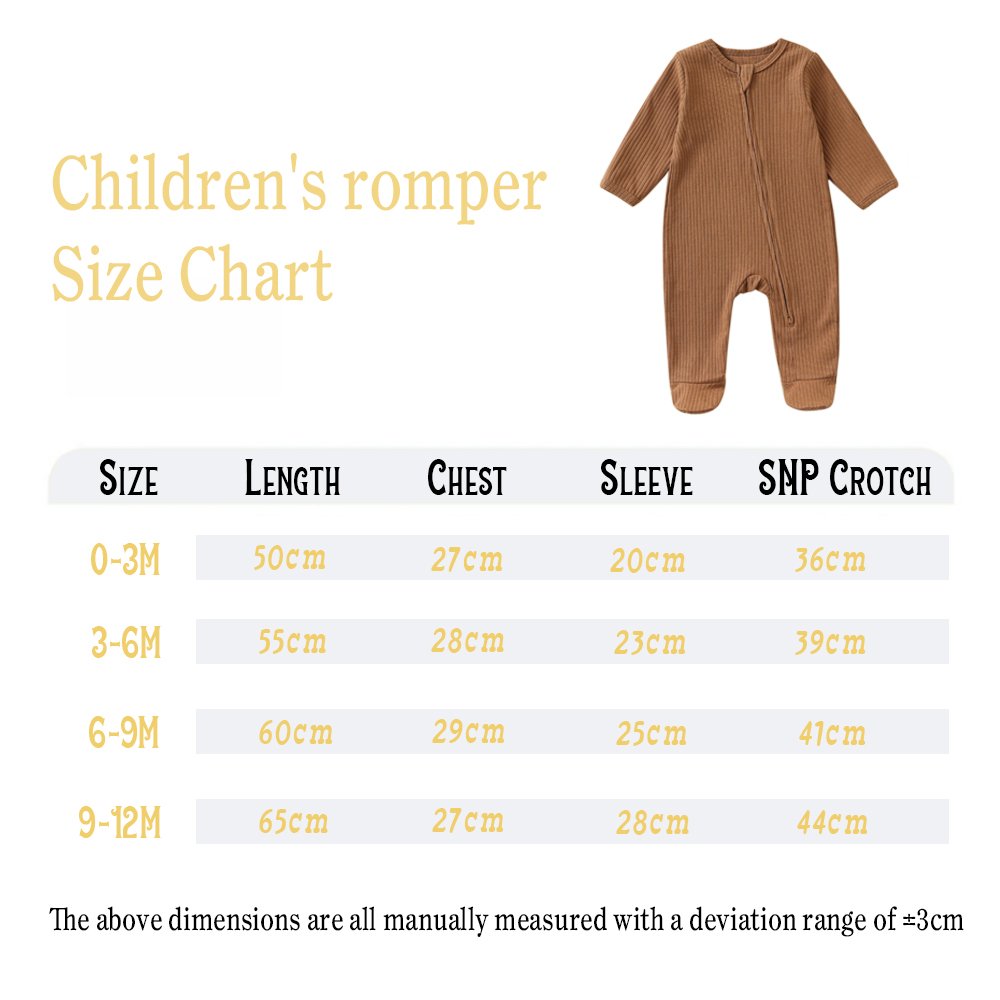 Children's romper
Size Chart

| Size | Length | Chest | Sleeve | SNP Crotch |
|---|---|---|---|---|
| 0-3M | 50cm | 27cm | 20cm | 36cm |
| 3-6M | 55cm | 28cm | 23cm | 39cm |
| 6-9M | 60cm | 29cm | 25cm | 41cm |
| 9-12M | 65cm | 27cm | 28cm | 44cm |

The above dimensions are all manually measured with a deviation range of ±3cm